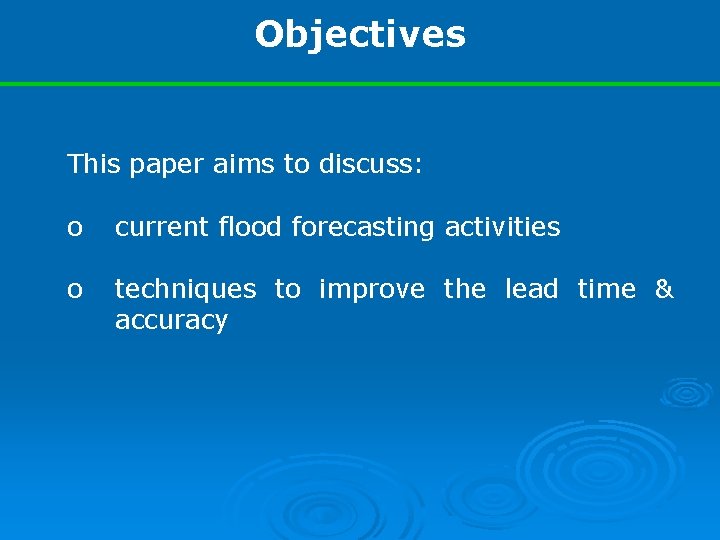 Objectives

This paper aims to discuss:

o current flood forecasting activities

o techniques to improve the lead time & accuracy